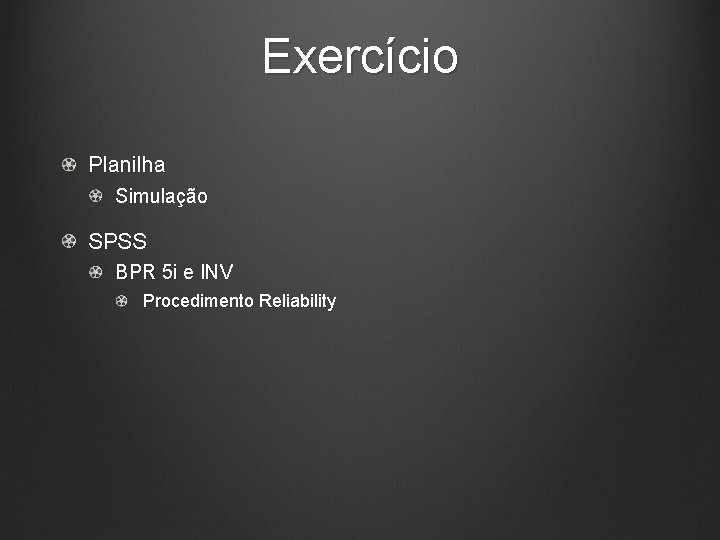 Exercício

Planilha
Simulação

SPSS
BPR 5i e INV
Procedimento Reliability